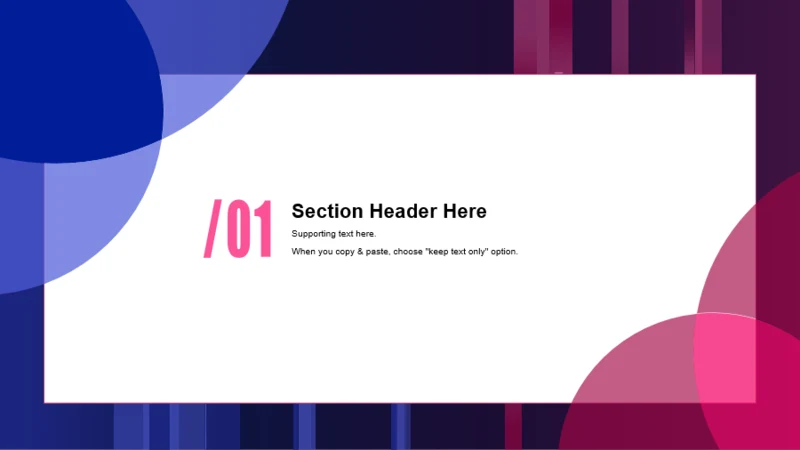 /01

Section Header Here

Supporting text here.

When you copy & paste, choose "keep text only" option.